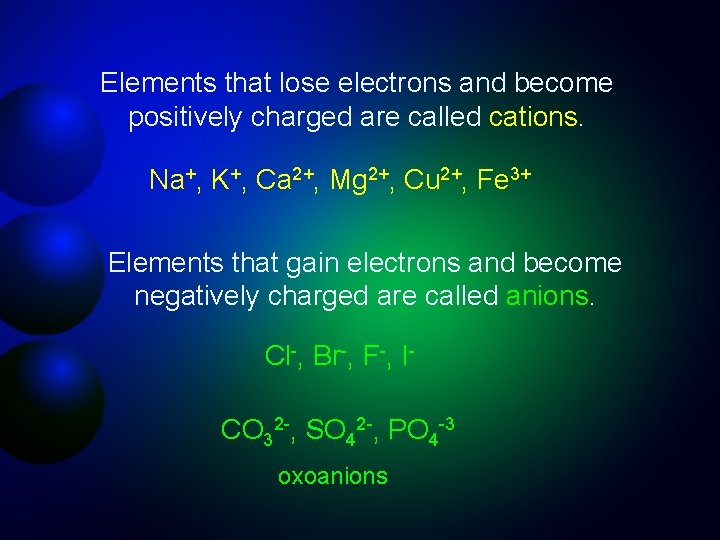 Elements that lose electrons and become positively charged are called cations.

$Na^+$, $K^+$, $Ca^{2+}$, $Mg^{2+}$, $Cu^{2+}$, $Fe^{3+}$

Elements that gain electrons and become negatively charged are called anions.

$Cl^-$, $Br^-$, $F^-$, $I^-$

$CO_3^{2-}$, $SO_4^{2-}$, $PO_4^{-3}$

oxoanions